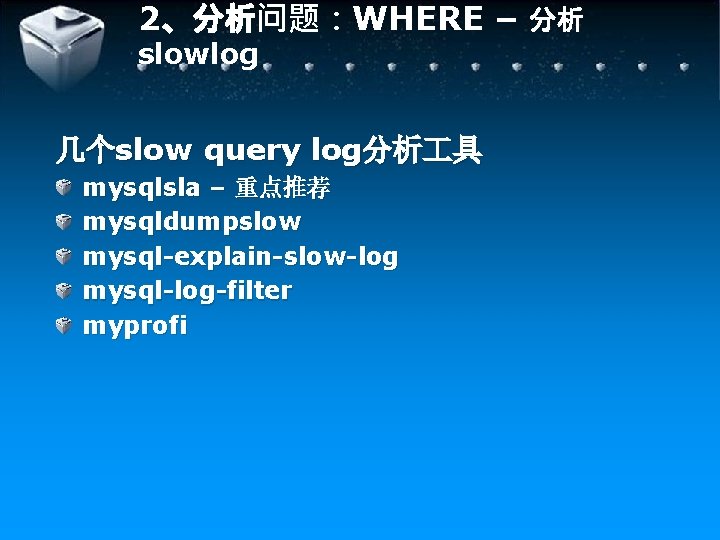 2、分析问题：WHERE – 分析 slowlog

几个slow query log分析工具

mysqlsla – 重点推荐

mysqldumpslow

mysql-explain-slow-log

mysql-log-filter

myprofi